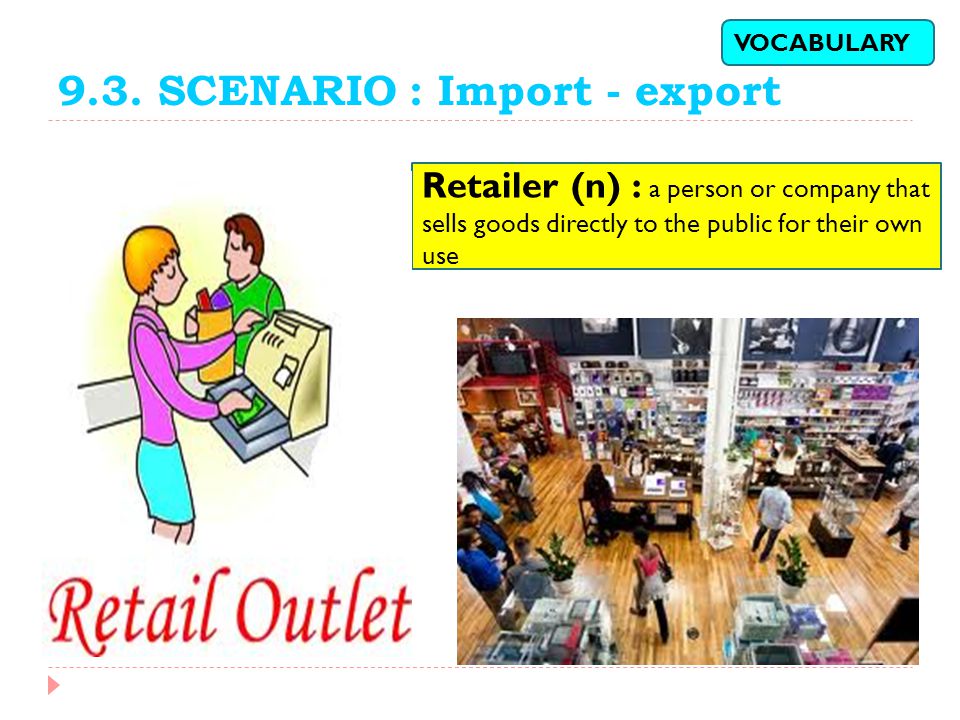 VOCABULARY

9.3. SCENARIO : Import - export

Retailer (n) : a person or company that sells goods directly to the public for their own use

Retail Outlet